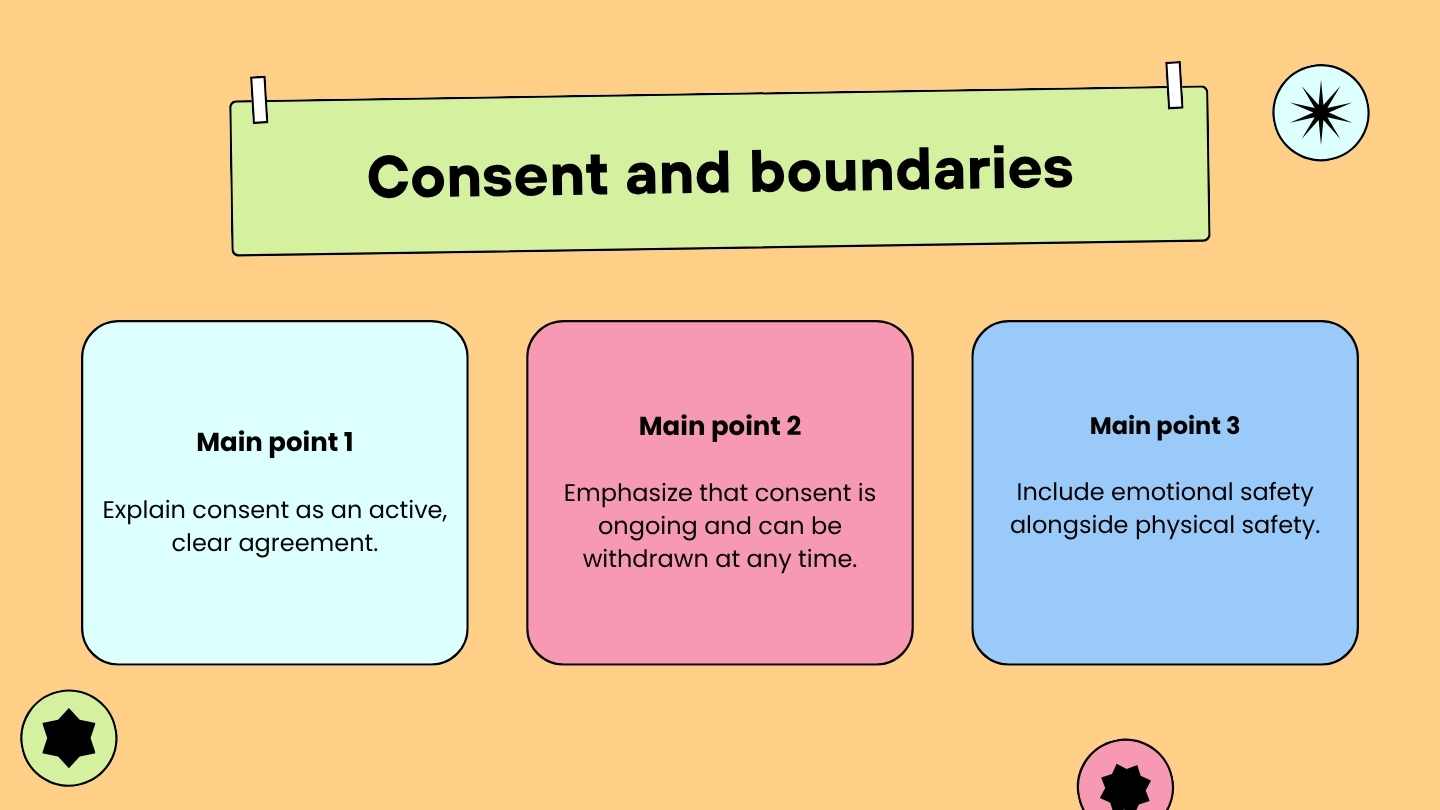 Consent and boundaries

Main point 1

Explain consent as an active, clear agreement.

Main point 2

Emphasize that consent is ongoing and can be withdrawn at any time.

Main point 3

Include emotional safety alongside physical safety.